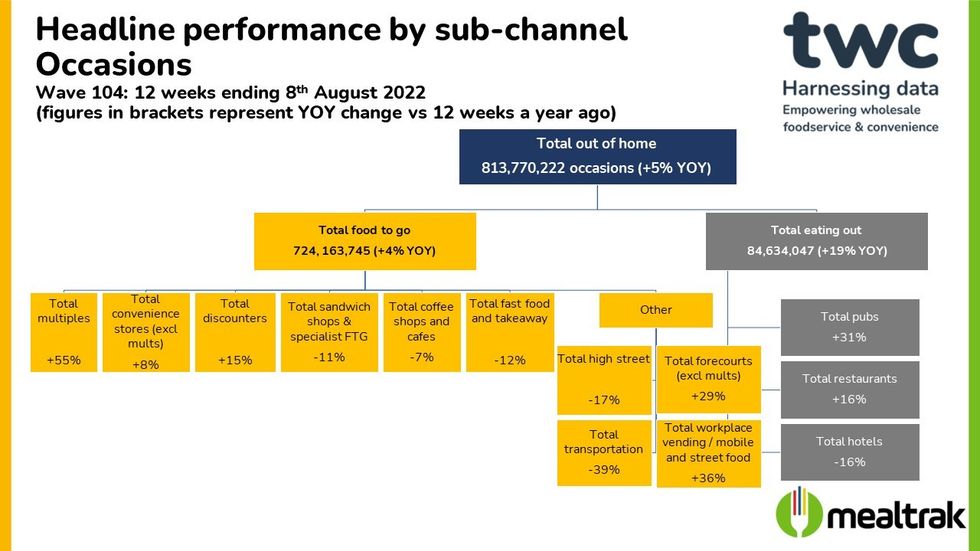 Headline performance by sub-channel Occasions

Wave 104: 12 weeks ending 8$^{th}$ August 2022

(figures in brackets represent YOY change vs 12 weeks a year ago)

twc

Harnessing data

Empowering wholesale foodservice & convenience

Total out of home

813,770,222 occasions (+5% YOY)

Total food to go

724, 163,745 (+4% YOY)

Total eating out

84,634,047 (+19% YOY)

Total multiples

+55%

Total convenience stores (excl mults)

+8%

Total discounters

+15%

Total sandwich shops & specialist FTG

-11%

Total coffee shops and cafes

-7%

Total fast food and takeaway

-12%

Other

Total high street

-17%

Total forecourts (excl mults)

+29%

Total transportation

-39%

Total workplace vending / mobile and street food

+36%

Total pubs

+31%

Total restaurants

+16%

Total hotels

-16%

mealtrak